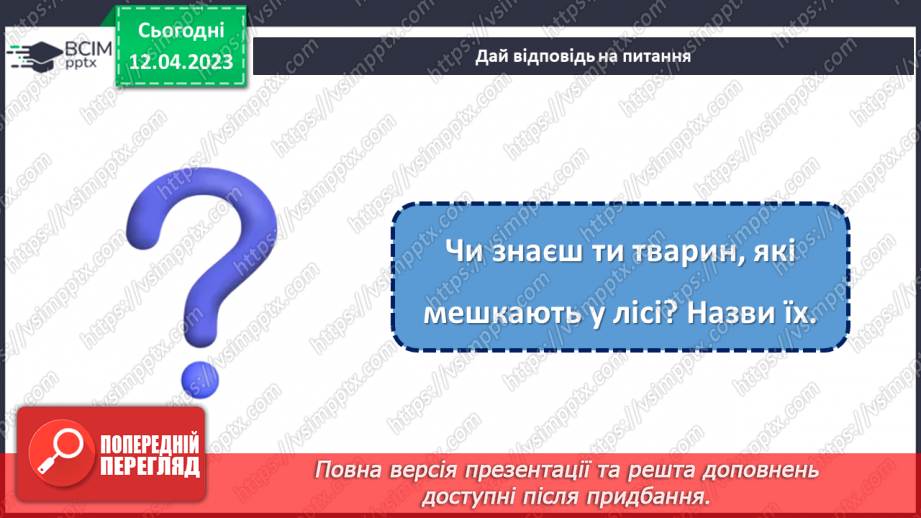 ВСІМ pptx

Сьогодні 12.04.2023

Дай відповідь на питання

Чи знаєш ти тварин, які мешкають у лісі? Назви їх.

ПОПЕРЕДНІЙ ПЕРЕГЛЯД

Повна версія презентації та решта доповнень доступні після придбання.

https://vsimpptx.com